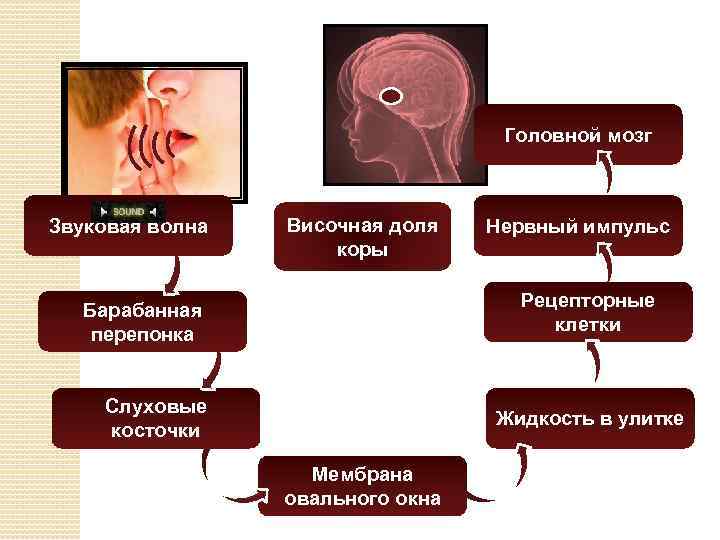 SOUND

Звуковая волна

Барабанная перепонка

Слуховые косточки

Мембрана овального окна

Жидкость в улитке

Рецепторные клетки

Нервный импульс

Головной мозг

Височная доля коры